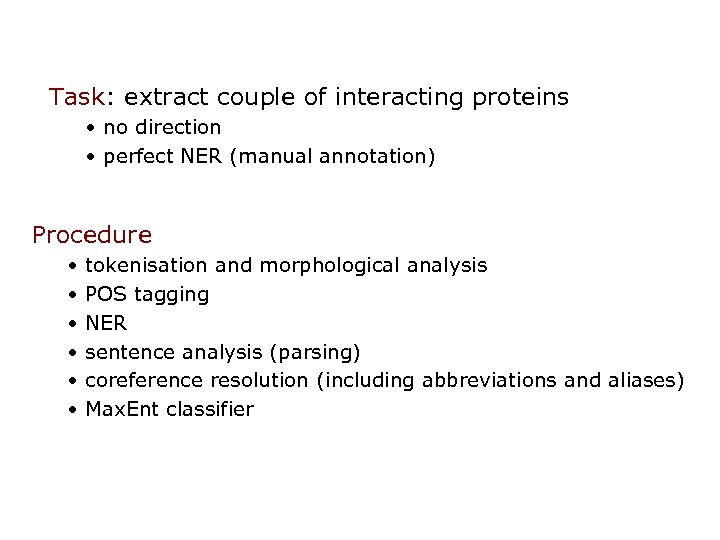 Task: extract couple of interacting proteins
• no direction
• perfect NER (manual annotation)

Procedure
• tokenisation and morphological analysis
• POS tagging
• NER
• sentence analysis (parsing)
• coreference resolution (including abbreviations and aliases)
• MaxEnt classifier